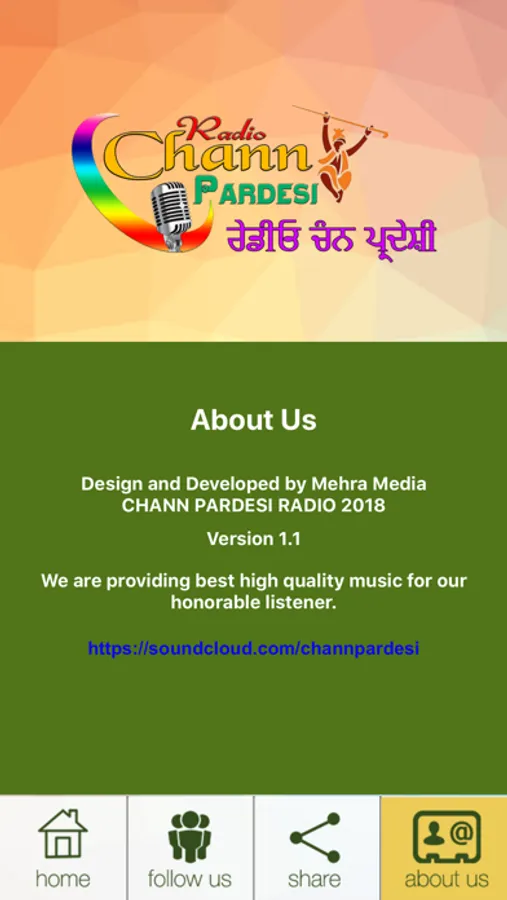 Radio
Chann
PARDESI
ਰੇਡੀਓ ਚੰਨ ਪ੍ਰਦੇਸੀ

About Us

Design and Developed by Mehra Media
CHANN PARDESI RADIO 2018

Version 1.1

We are providing best high quality music for our honorable listener.

https://soundcloud.com/channpardesi

home
follow us
share
about us